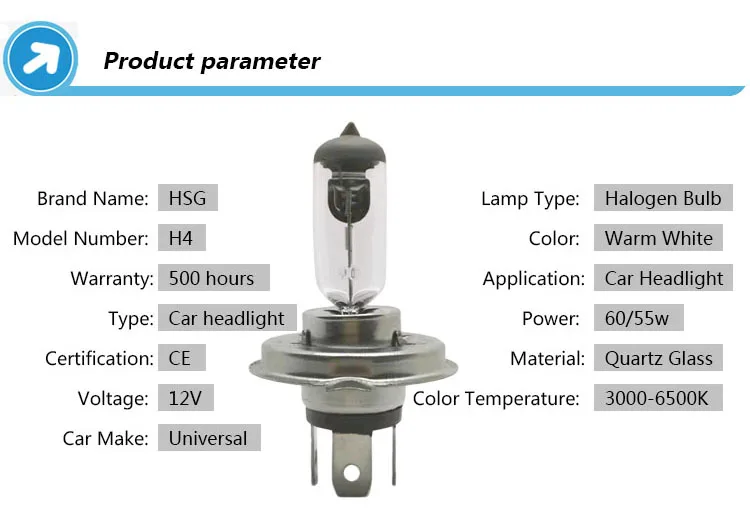 Product parameter

Brand Name: HSG
Model Number: H4
Warranty: 500 hours
Type: Car headlight
Certification: CE
Voltage: 12V
Car Make: Universal

Lamp Type: Halogen Bulb
Color: Warm White
Application: Car Headlight
Power: 60/55w
Material: Quartz Glass
Color Temperature: 3000-6500K